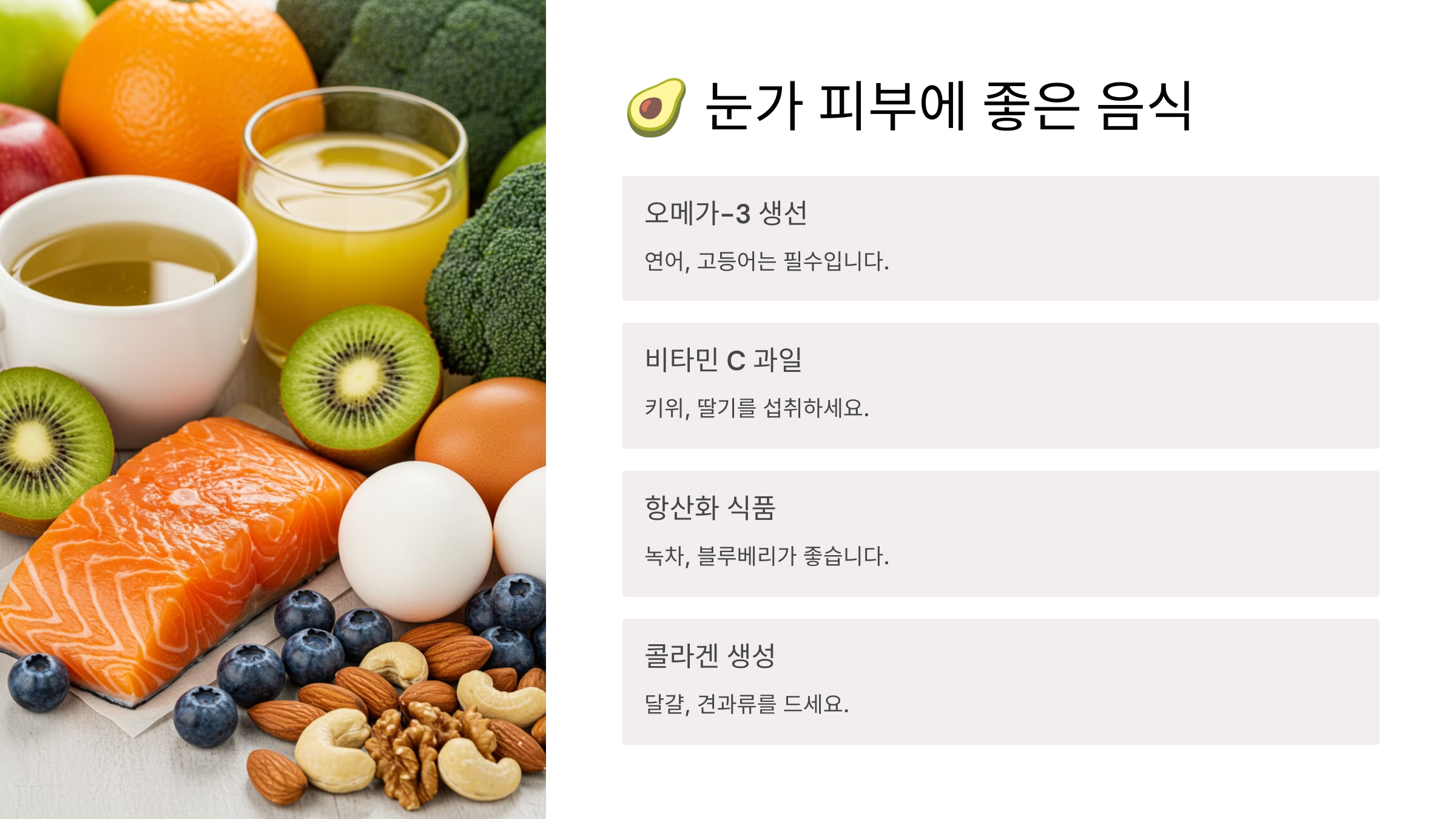 🥑 눈가 피부에 좋은 음식

오메가-3 생선

연어, 고등어는 필수입니다.

비타민 C 과일

키위, 딸기를 섭취하세요.

항산화 식품

녹차, 블루베리가 좋습니다.

콜라겐 생성

달걀, 견과류를 드세요.